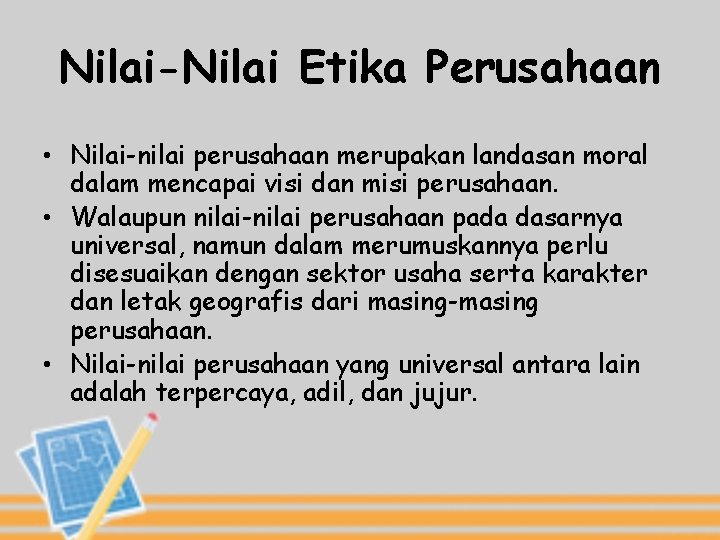 Nilai-Nilai Etika Perusahaan

• Nilai-nilai perusahaan merupakan landasan moral dalam mencapai visi dan misi perusahaan.
• Walaupun nilai-nilai perusahaan pada dasarnya universal, namun dalam merumuskannya perlu disesuaikan dengan sektor usaha serta karakter dan letak geografis dari masing-masing perusahaan.
• Nilai-nilai perusahaan yang universal antara lain adalah terpercaya, adil, dan jujur.